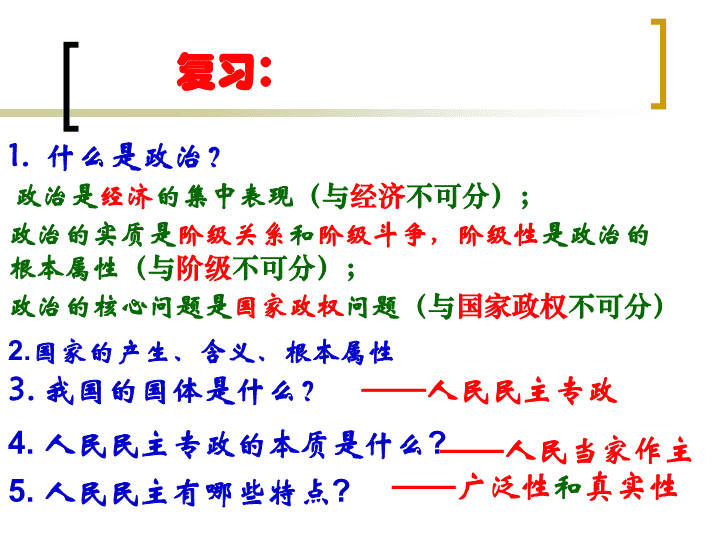 复习:

1. 什么是政治？

政治是经济的集中表现（与经济不可分）；

政治的实质是阶级关系和阶级斗争，阶级性是政治的根本属性（与阶级不可分）；

政治的核心问题是国家政权问题（与国家政权不可分）

2.国家的产生、含义、根本属性

3. 我国的国体是什么？ ——人民民主专政

4. 人民民主专政的本质是什么？——人民当家作主

5. 人民民主有哪些特点？ ——广泛性和真实性